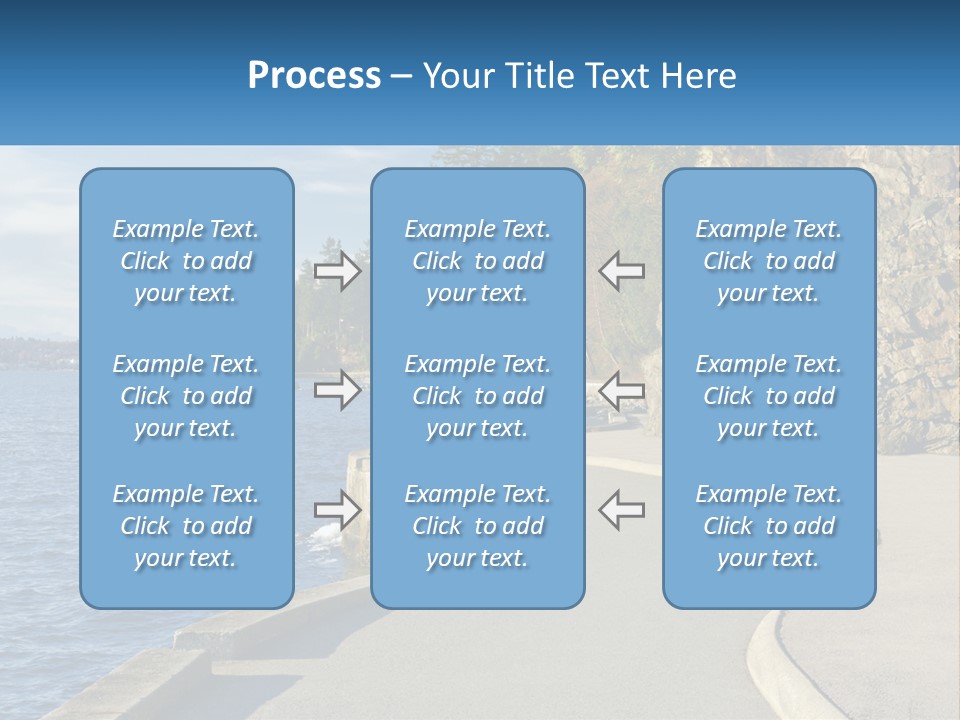 Process – Your Title Text Here

Example Text. Click to add your text.

Example Text. Click to add your text.

Example Text. Click to add your text.

Example Text. Click to add your text.

Example Text. Click to add your text.

Example Text. Click to add your text.

Example Text. Click to add your text.

Example Text. Click to add your text.

Example Text. Click to add your text.